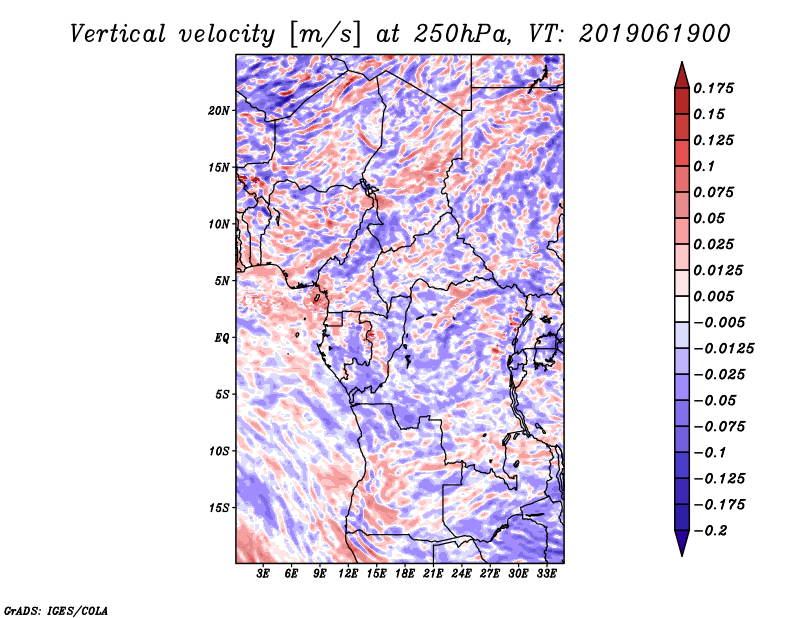 Vertical velocity [m/s] at 250hPa, VT: 2019061900

20N
15N
10N
5N
EQ
5S
10S
15S

3E 6E 9E 12E 15E 18E 21E 24E 27E 30E 33E

0.175
0.15
0.125
0.1
0.075
0.05
0.025
0.0125
0.005
−0.005
−0.0125
−0.025
−0.05
−0.075
−0.1
−0.125
−0.175
−0.2

GrADS: IGES/COLA